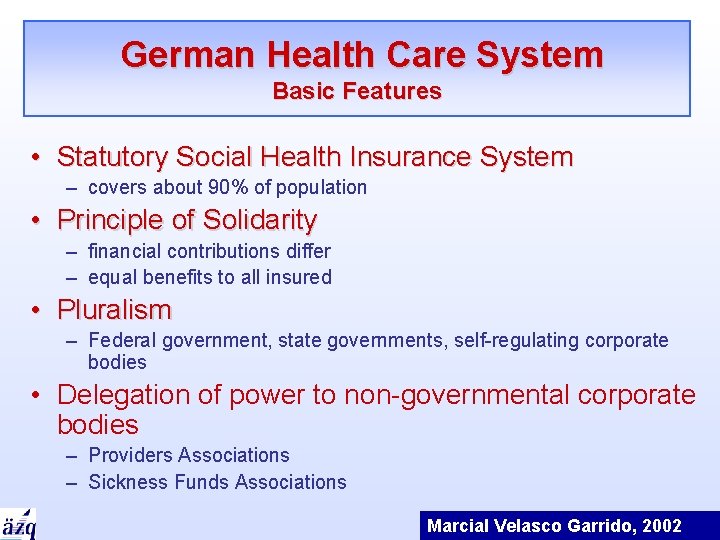 German Health Care System
Basic Features

• Statutory Social Health Insurance System
– covers about 90% of population
• Principle of Solidarity
– financial contributions differ
– equal benefits to all insured
• Pluralism
– Federal government, state governments, self-regulating corporate bodies
• Delegation of power to non-governmental corporate bodies
– Providers Associations
– Sickness Funds Associations

äzq

Marcial Velasco Garrido, 2002